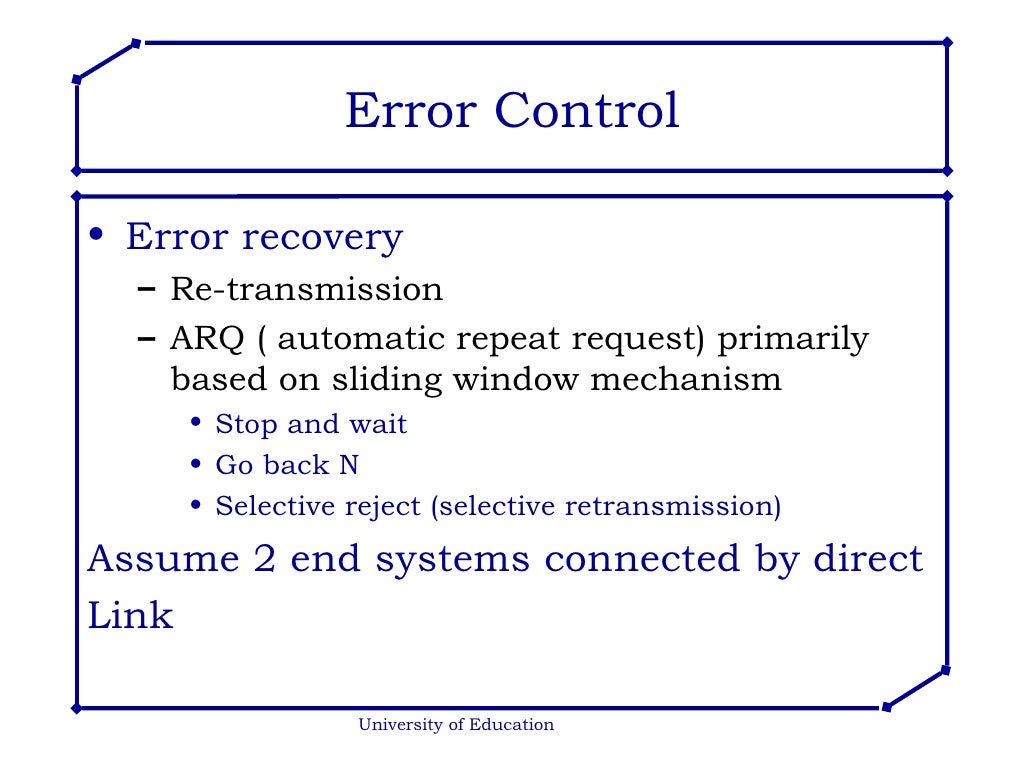 Error Control

• Error recovery
  – Re-transmission
  – ARQ ( automatic repeat request) primarily based on sliding window mechanism
    • Stop and wait
    • Go back N
    • Selective reject (selective retransmission)

Assume 2 end systems connected by direct Link

University of Education